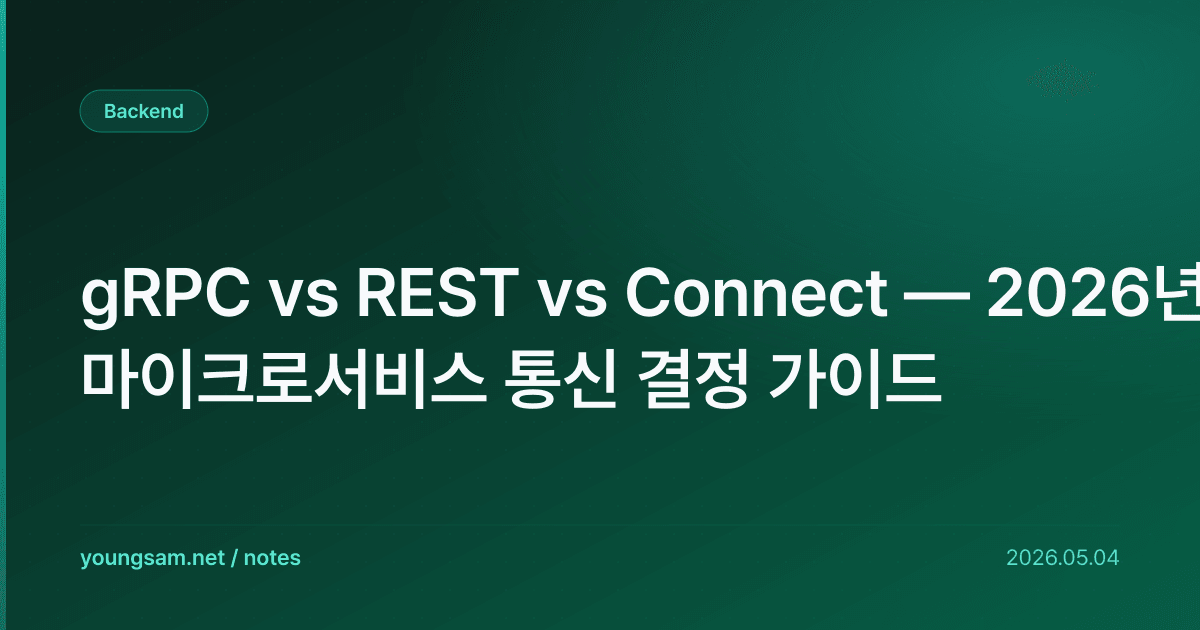 Backend

gRPC vs REST vs Connect — 2026년 마이크로서비스 통신 결정 가이드

youngsam.net / notes

2026.05.04